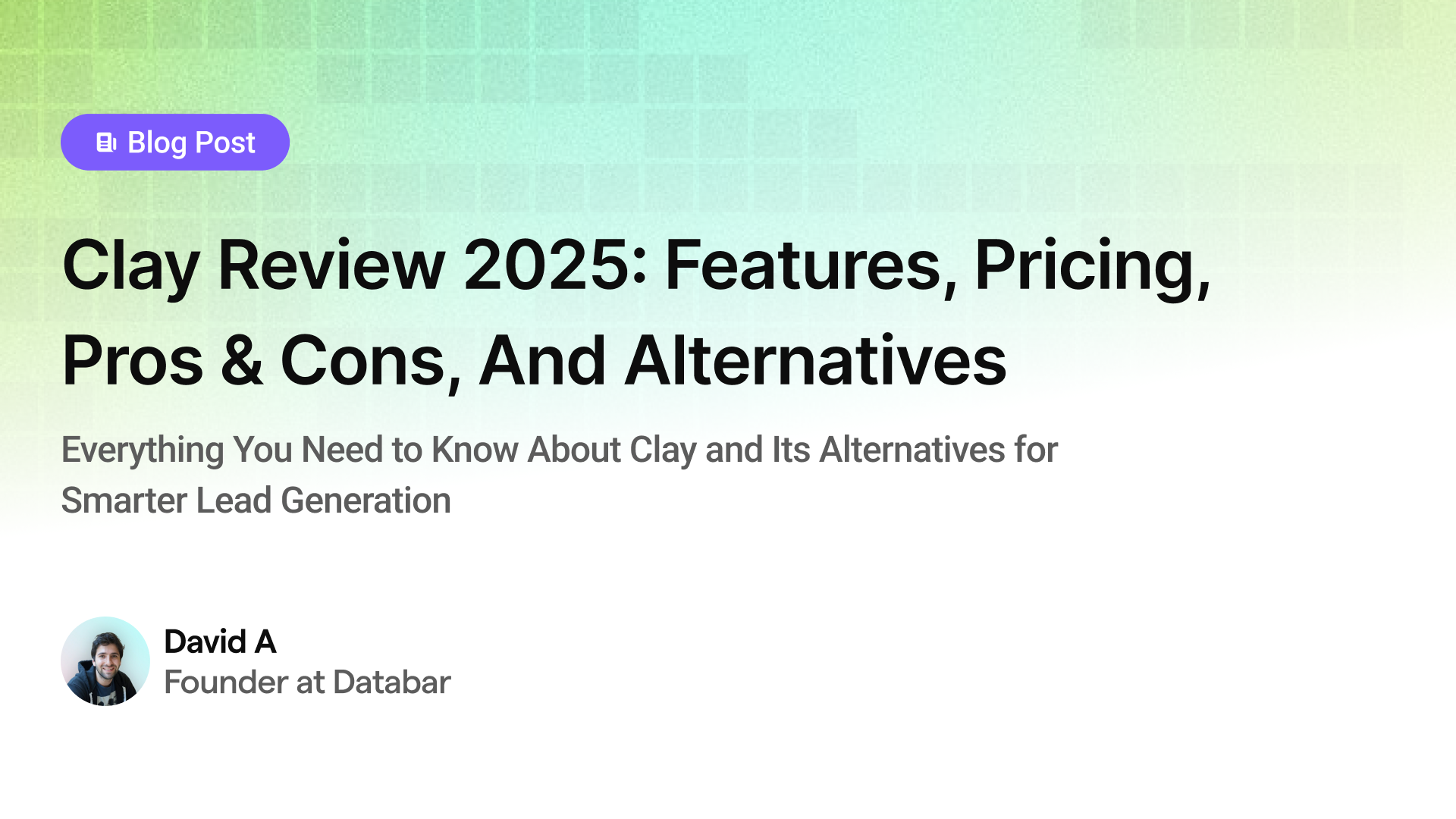 Blog Post

Clay Review 2025: Features, Pricing, Pros & Cons, And Alternatives

Everything You Need to Know About Clay and Its Alternatives for Smarter Lead Generation

David A
Founder at Databar